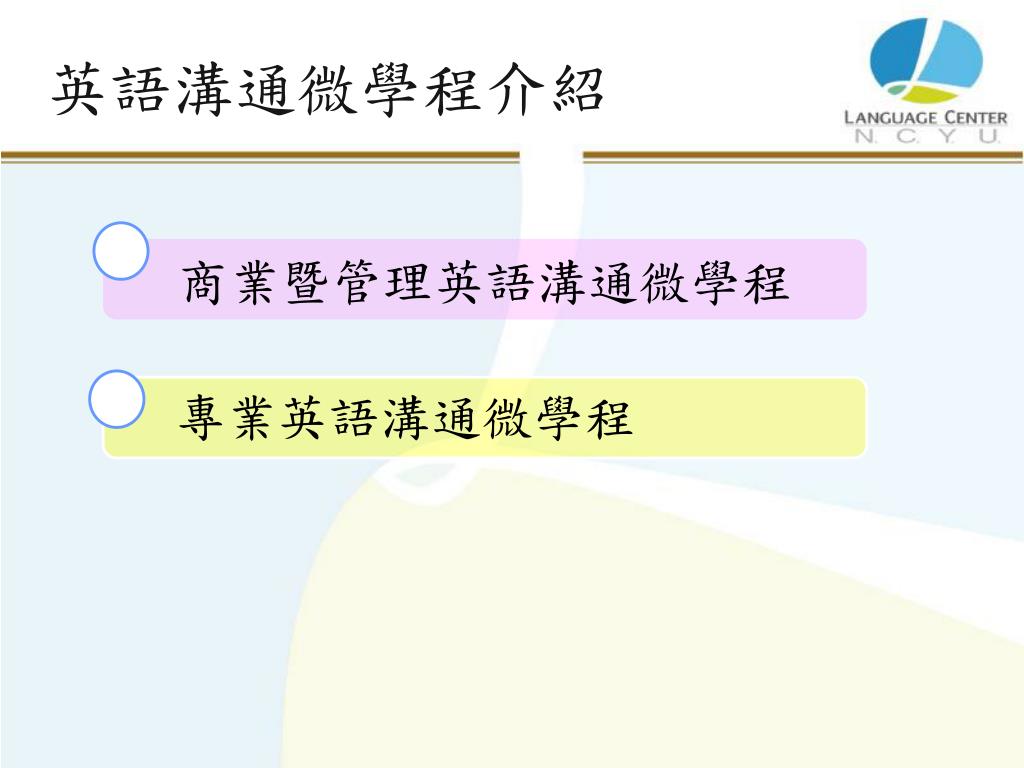 英語溝通微學程介紹

LANGUAGE CENTER
N. C. Y. U.

商業暨管理英語溝通微學程

專業英語溝通微學程